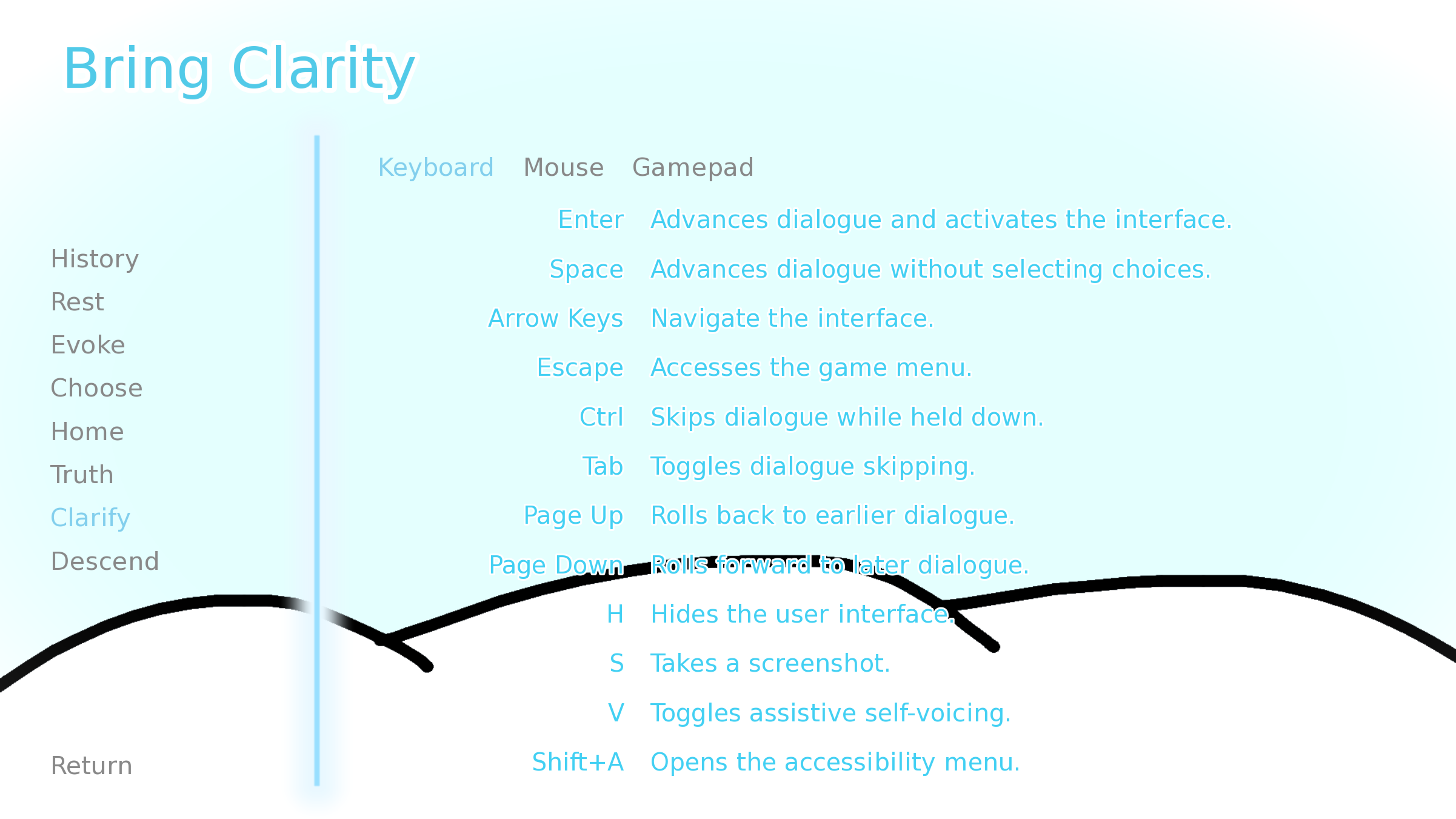 Bring Clarity

History
Rest
Evoke
Choose
Home
Truth
Clarify
Descend

Return

Keyboard Mouse Gamepad

| | |
|---|---|
| Enter | Advances dialogue and activates the interface. |
| Space | Advances dialogue without selecting choices. |
| Arrow Keys | Navigate the interface. |
| Escape | Accesses the game menu. |
| Ctrl | Skips dialogue while held down. |
| Tab | Toggles dialogue skipping. |
| Page Up | Rolls back to earlier dialogue. |
| Page Down | Rolls forward to later dialogue. |
| H | Hides the user interface. |
| S | Takes a screenshot. |
| V | Toggles assistive self-voicing. |
| Shift+A | Opens the accessibility menu. |